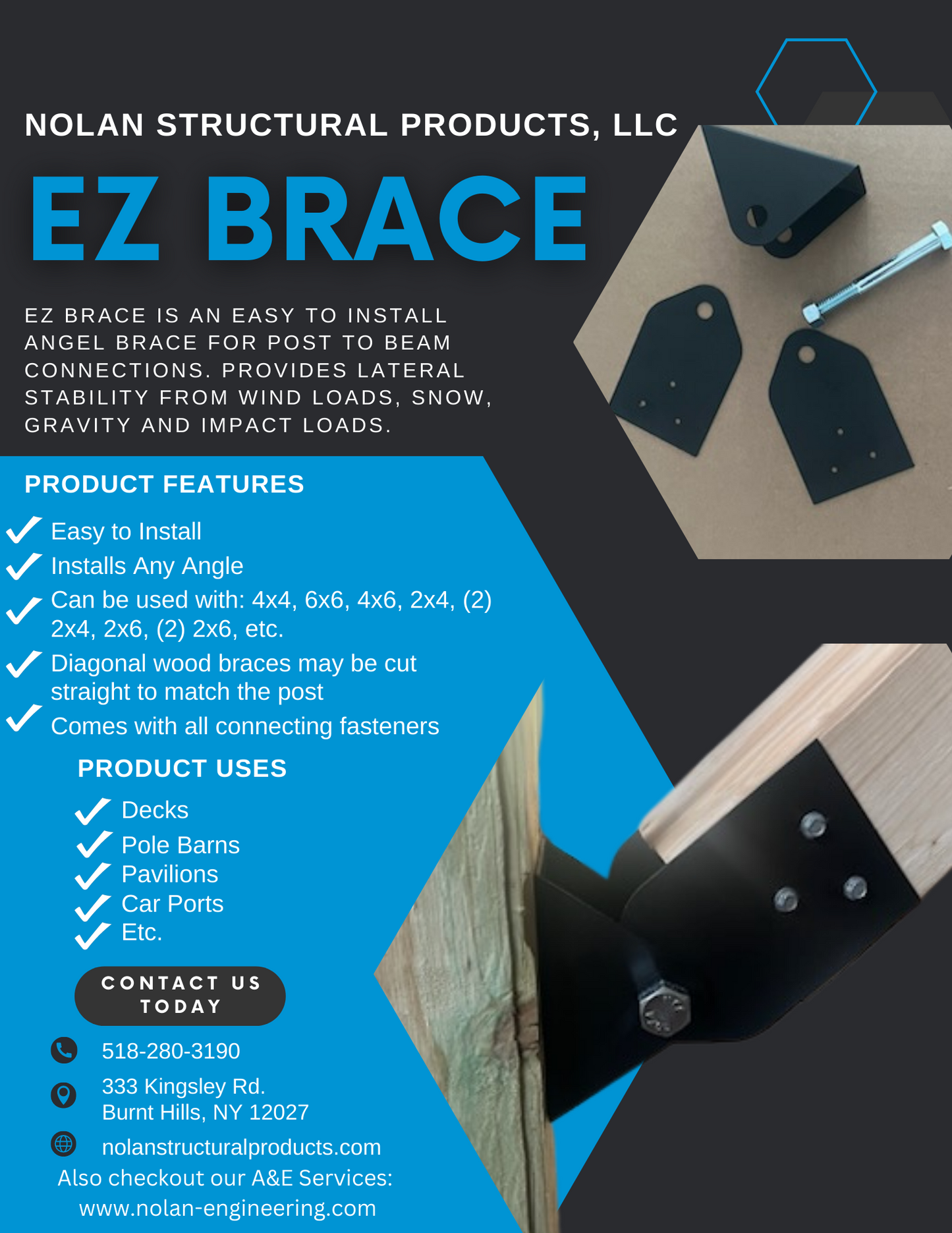 NOLAN STRUCTURAL PRODUCTS, LLC

EZ BRACE

EZ BRACE IS AN EASY TO INSTALL ANGEL BRACE FOR POST TO BEAM CONNECTIONS. PROVIDES LATERAL STABILITY FROM WIND LOADS, SNOW, GRAVITY AND IMPACT LOADS.

PRODUCT FEATURES

Easy to Install
Installs Any Angle
Can be used with: 4x4, 6x6, 4x6, 2x4, (2) 2x4, 2x6, (2) 2x6, etc.
Diagonal wood braces may be cut straight to match the post
Comes with all connecting fasteners

PRODUCT USES

Decks
Pole Barns
Pavilions
Car Ports
Etc.

CONTACT US TODAY

518-280-3190

333 Kingsley Rd.
Burnt Hills, NY 12027

nolanstructuralproducts.com

Also checkout our A&E Services:
www.nolan-engineering.com